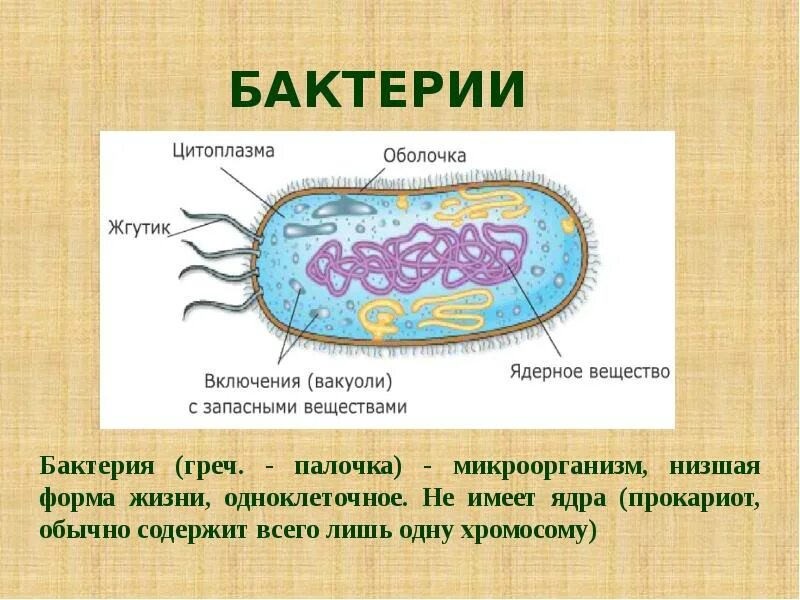 БАКТЕРИИ

Цитоплазма

Оболочка

Жгутик

Включения (вакуоли) с запасными веществами

Ядерное вещество

Бактерия (греч. - палочка) - микроорганизм, низшая форма жизни, одноклеточное. Не имеет ядра (прокариот, обычно содержит всего лишь одну хромосому)